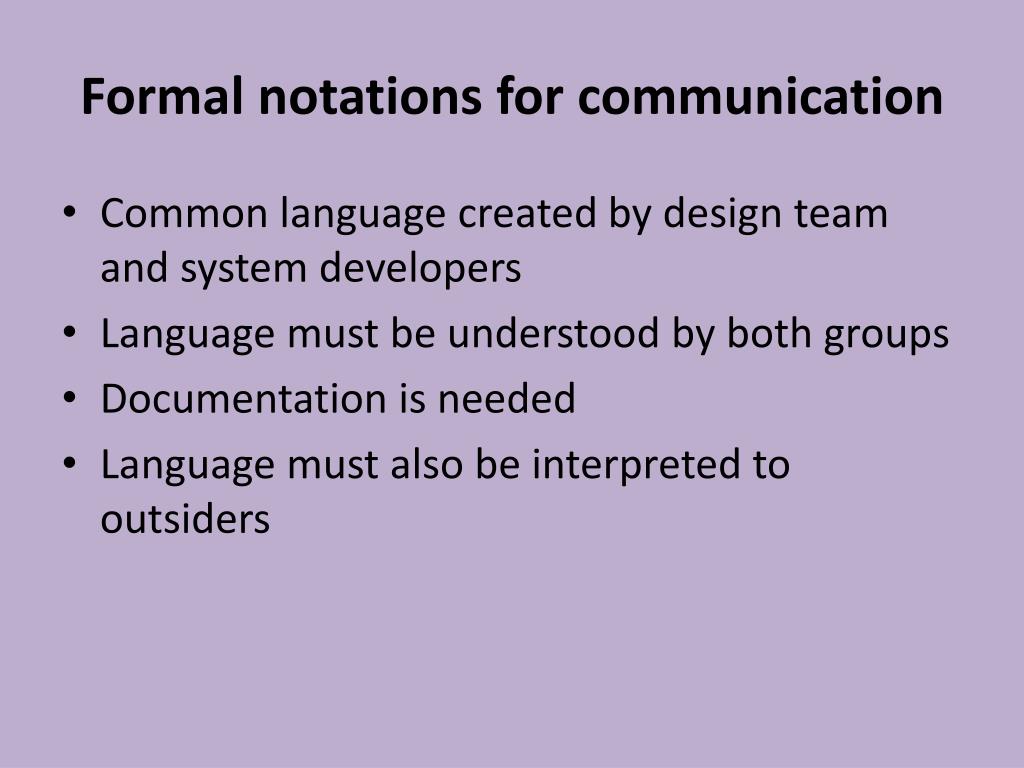 Formal notations for communication

• Common language created by design team and system developers
• Language must be understood by both groups
• Documentation is needed
• Language must also be interpreted to outsiders